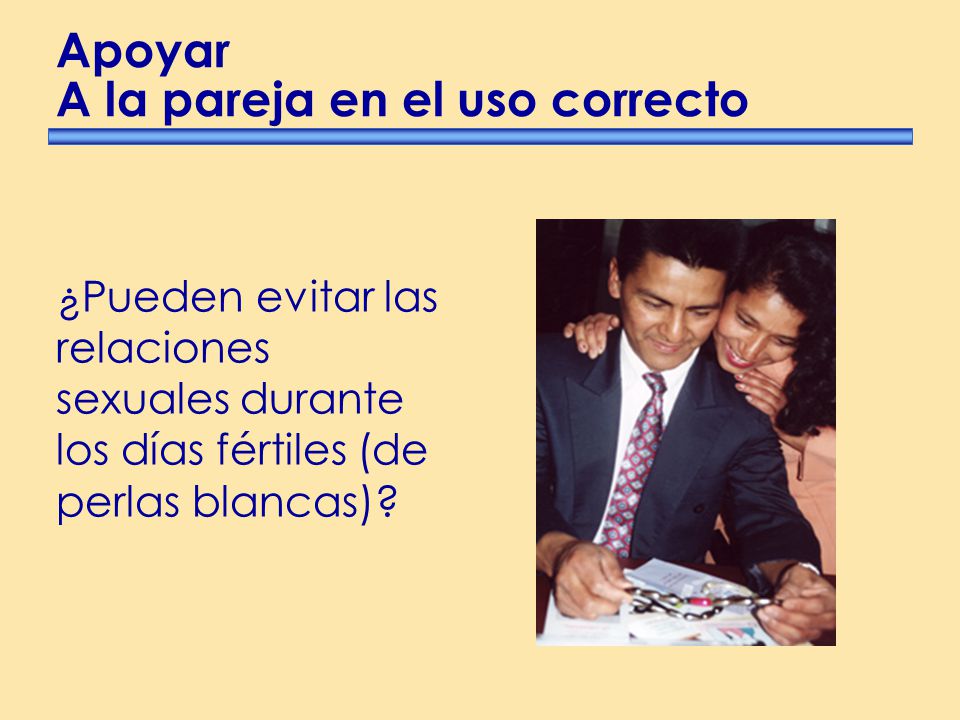 Apoyar
A la pareja en el uso correcto

¿Pueden evitar las relaciones sexuales durante los días fértiles (de perlas blancas)?